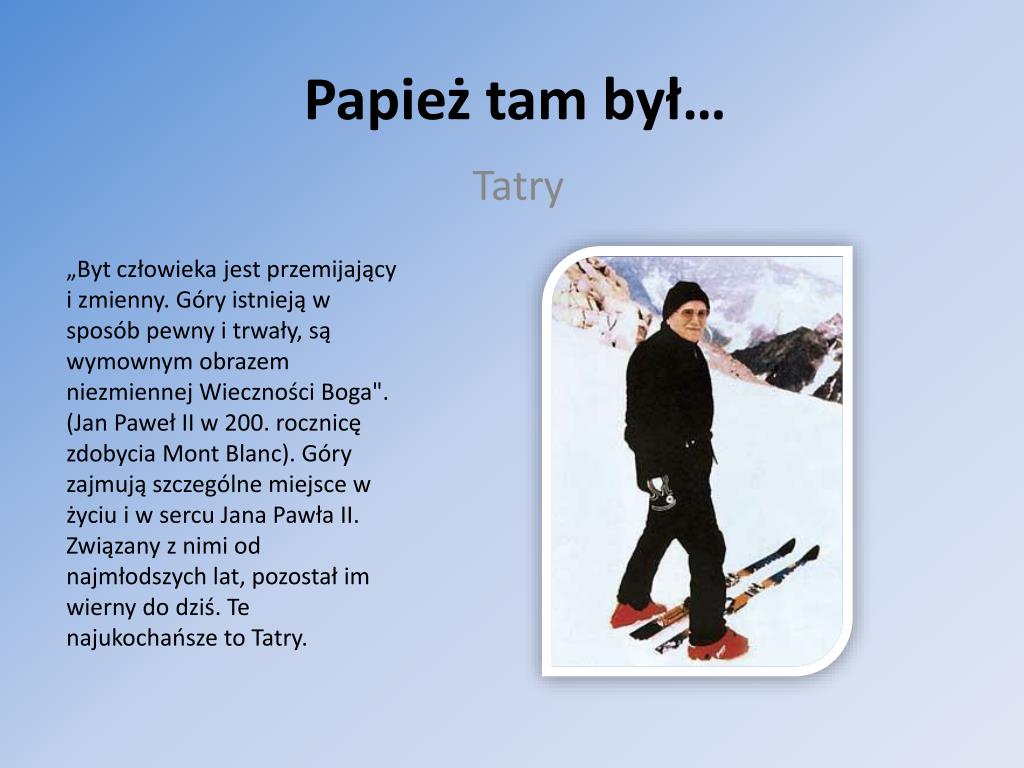 Papież tam był…

Tatry

„Byt człowieka jest przemijający i zmienny. Góry istnieją w sposób pewny i trwały, są wymownym obrazem niezmiennej Wieczności Boga". (Jan Paweł II w 200. rocznicę zdobycia Mont Blanc). Góry zajmują szczególne miejsce w życiu i w sercu Jana Pawła II. Związany z nimi od najmłodszych lat, pozostał im wierny do dziś. Te najukochańsze to Tatry.